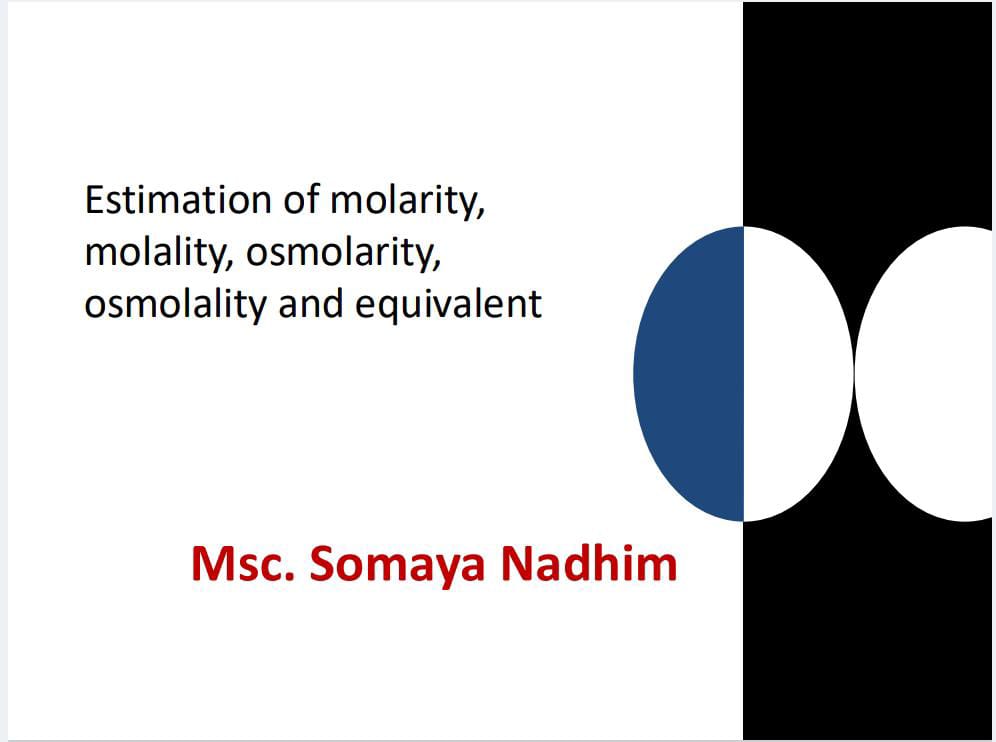 Estimation of molarity, molality, osmolarity, osmolality and equivalent

Msc. Somaya Nadhim